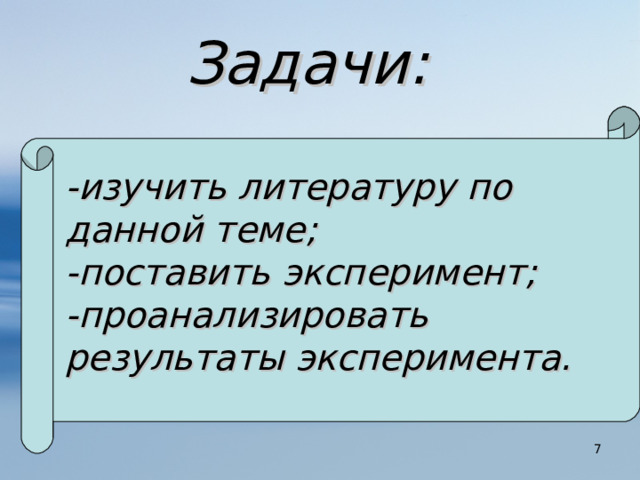 Задачи:

-изучить литературу по данной теме;
-поставить эксперимент;
-проанализировать результаты эксперимента.

7